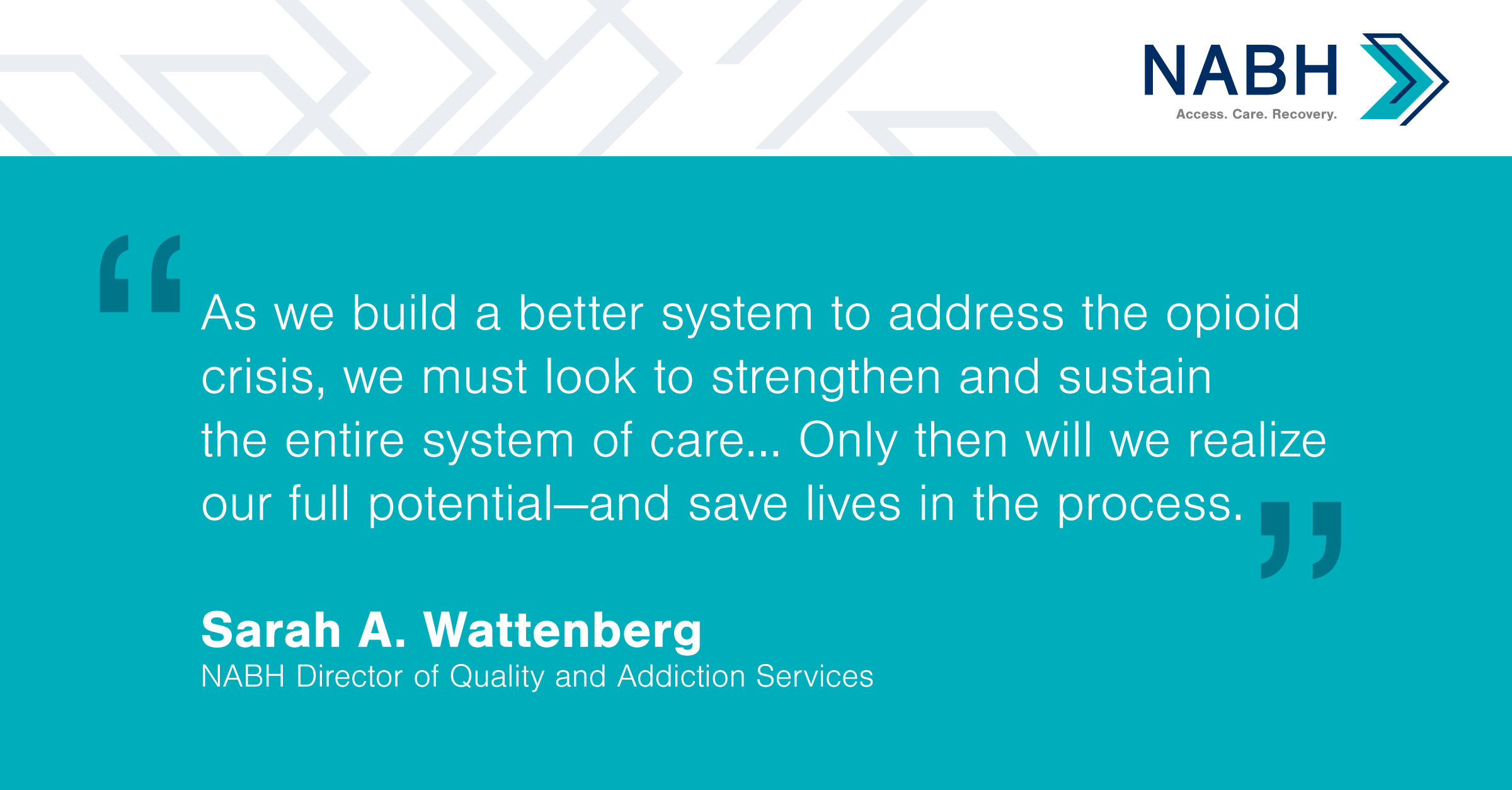 NABH
Access. Care. Recovery.

“As we build a better system to address the opioid crisis, we must look to strengthen and sustain the entire system of care... Only then will we realize our full potential—and save lives in the process.”

Sarah A. Wattenberg
NABH Director of Quality and Addiction Services